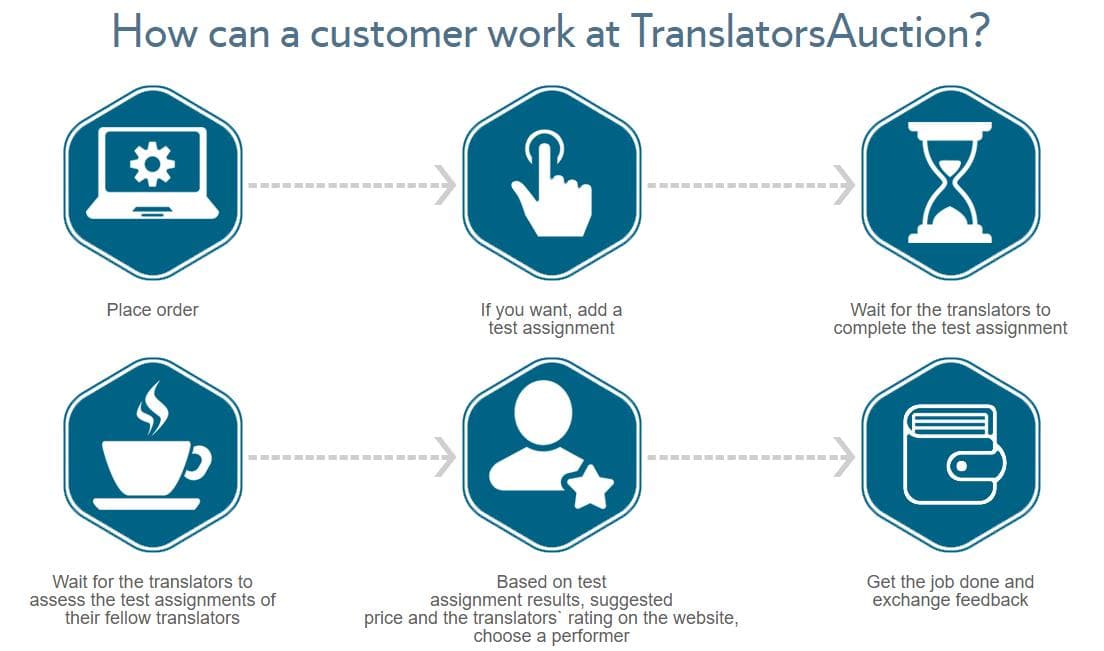 How can a customer work at TranslatorsAuction?

Place order

If you want, add a test assignment

Wait for the translators to complete the test assignment

Wait for the translators to assess the test assignments of their fellow translators

Based on test assignment results, suggested price and the translators` rating on the website, choose a performer

Get the job done and exchange feedback